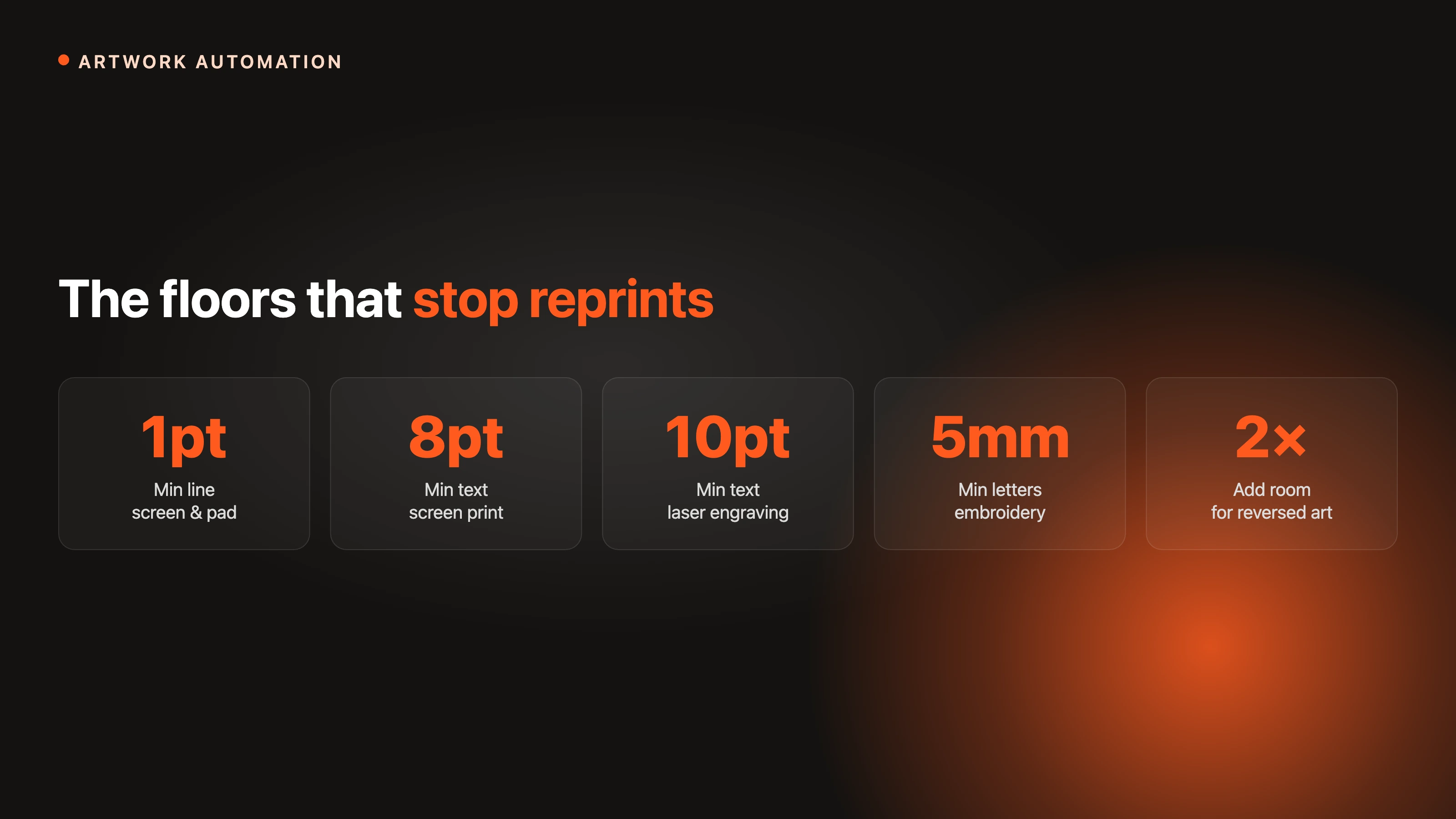 ARTWORK AUTOMATION

The floors that stop reprints

1pt
Min line
screen & pad

8pt
Min text
screen print

10pt
Min text
laser engraving

5mm
Min letters
embroidery

2×
Add room
for reversed art